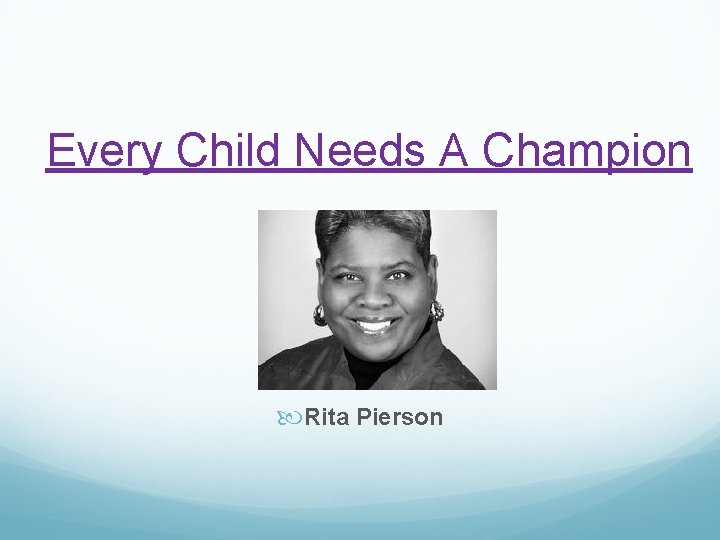 Every Child Needs A Champion

Rita Pierson